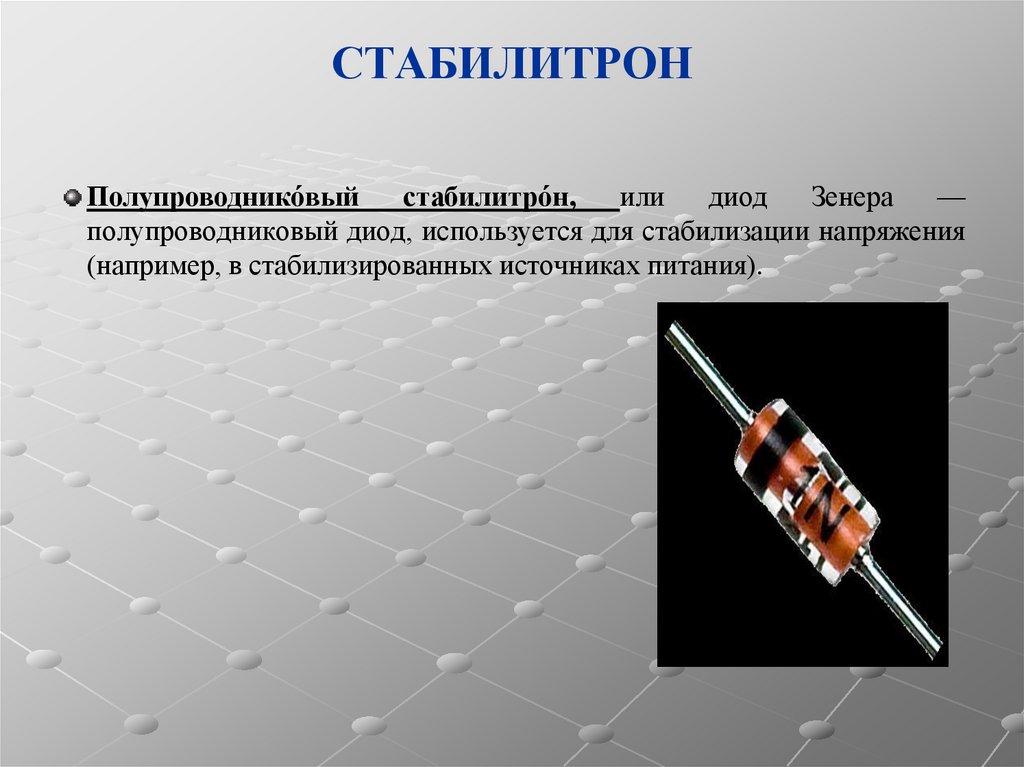 СТАБИЛИТРОН

Полупроводнико́вый стабилитро́н, или диод Зенера — полупроводниковый диод, используется для стабилизации напряжения (например, в стабилизированных источниках питания).

1N